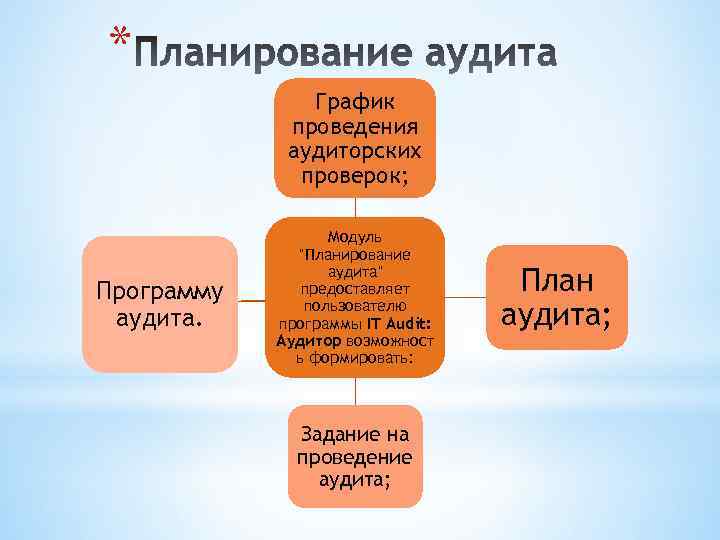 *Планирование аудита

График проведения аудиторских проверок;

Программу аудита.

Модуль "Планирование аудита" предоставляет пользователю программы IT Audit: Аудитор возможность формировать:

План аудита;

Задание на проведение аудита;